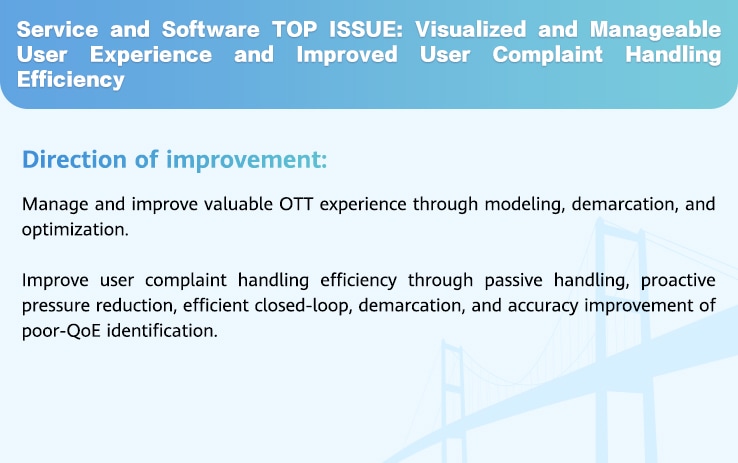 Service and Software TOP ISSUE: Visualized and Manageable User Experience and Improved User Complaint Handling Efficiency

Direction of improvement:

Manage and improve valuable OTT experience through modeling, demarcation, and optimization.

Improve user complaint handling efficiency through passive handling, proactive pressure reduction, efficient closed-loop, demarcation, and accuracy improvement of poor-QoE identification.